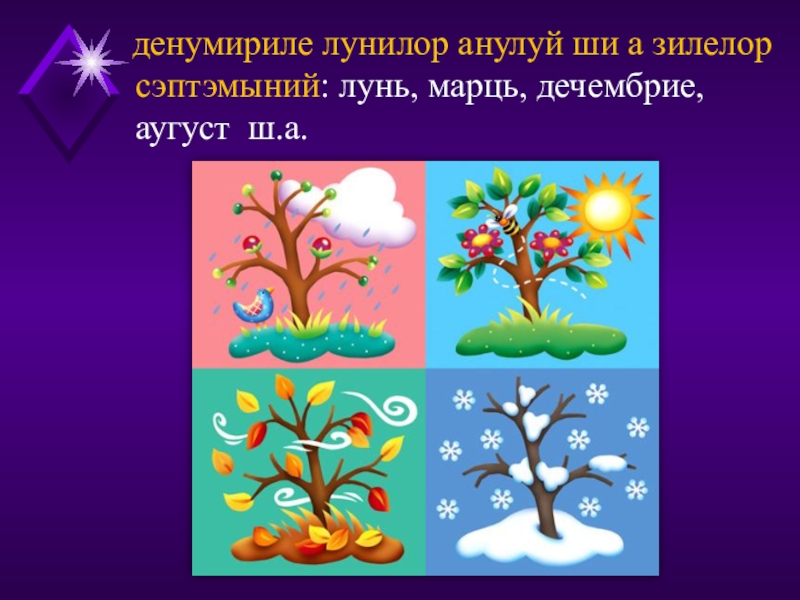 денумириле лунилор анулуй ши а зилелор сэптэмыний: лунь, марць, дечембрие, аугуст ш.а.